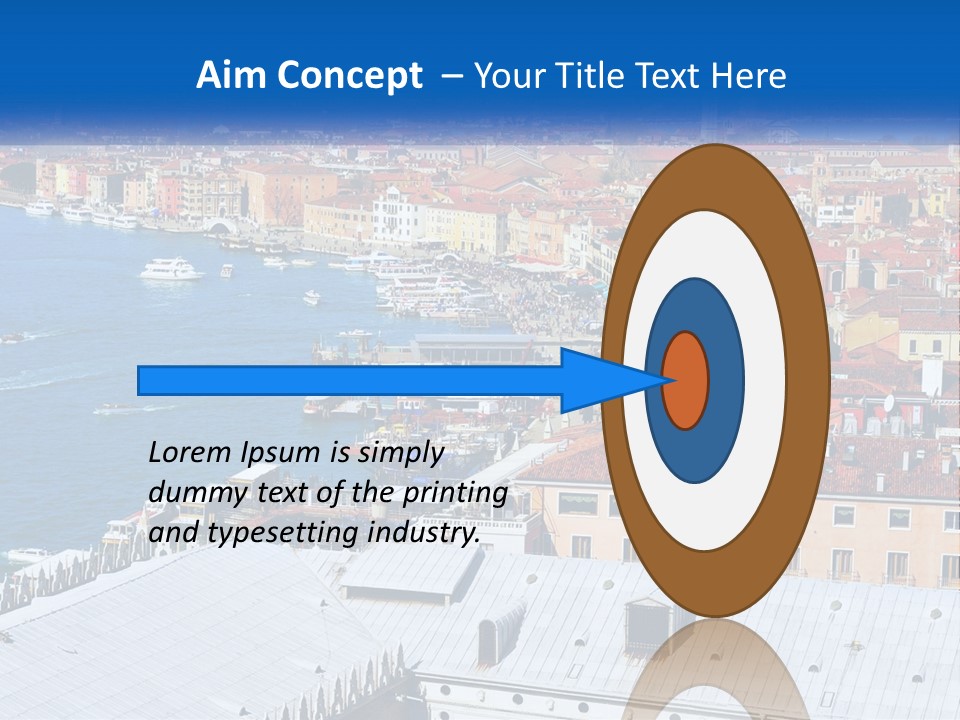 Aim Concept – Your Title Text Here

Lorem Ipsum is simply dummy text of the printing and typesetting industry.